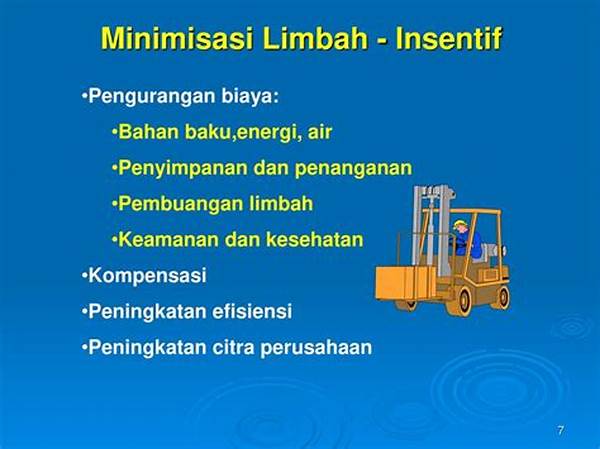 Minimisasi Limbah - Insentif

•Pengurangan biaya:

•Bahan baku,energi, air

•Penyimpanan dan penanganan

•Pembuangan limbah

•Keamanan dan kesehatan

•Kompensasi

•Peningkatan efisiensi

•Peningkatan citra perusahaan

7